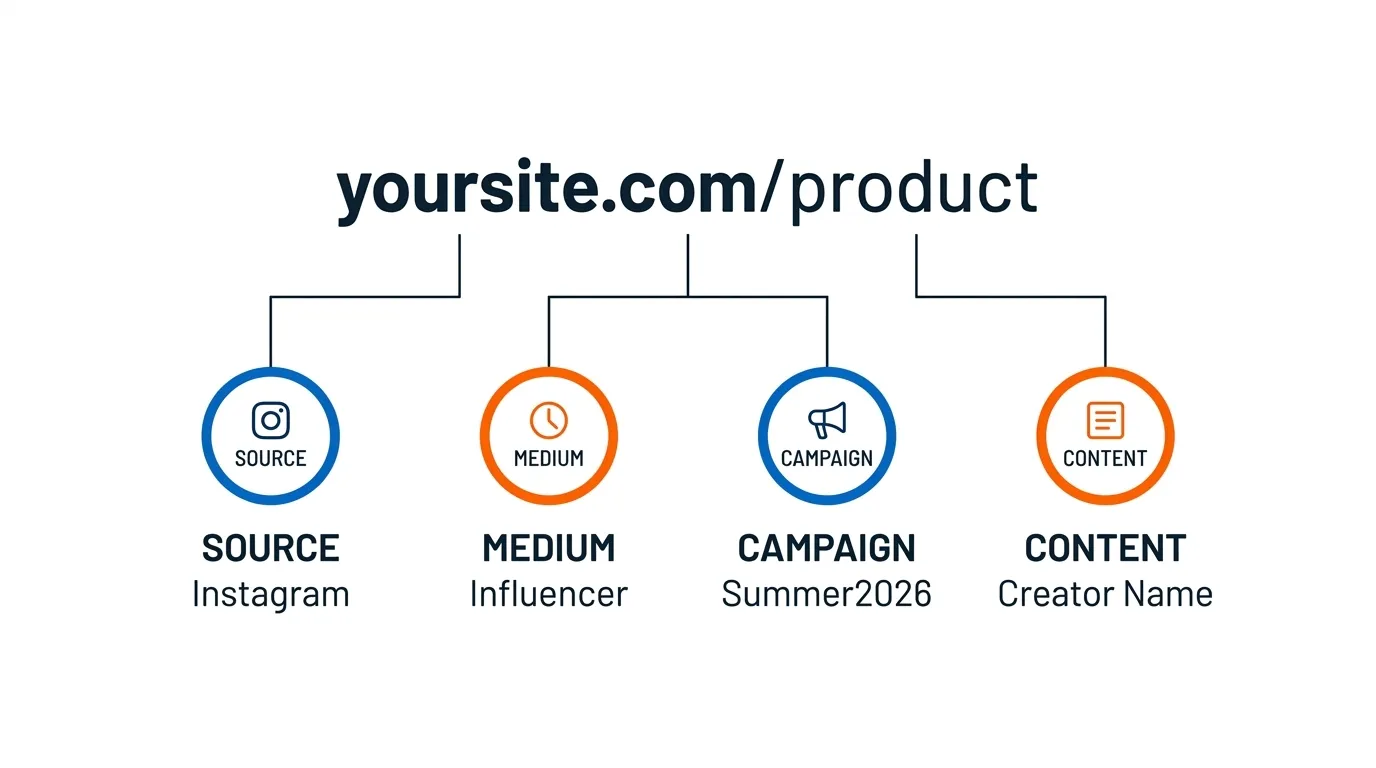 yoursite.com/product

SOURCE

SOURCE
Instagram

MEDIUM

MEDIUM
Influencer

CAMPAIGN

CAMPAIGN
Summer2026

CONTENT

CONTENT
Creator Name